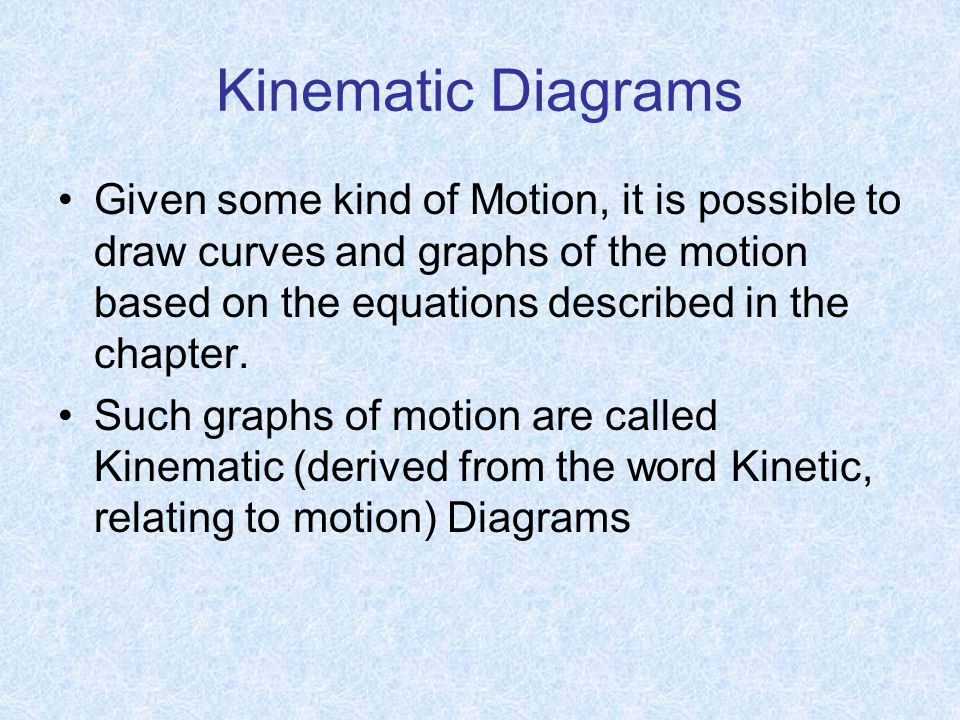 Kinematic Diagrams

• Given some kind of Motion, it is possible to draw curves and graphs of the motion based on the equations described in the chapter.

• Such graphs of motion are called Kinematic (derived from the word Kinetic, relating to motion) Diagrams